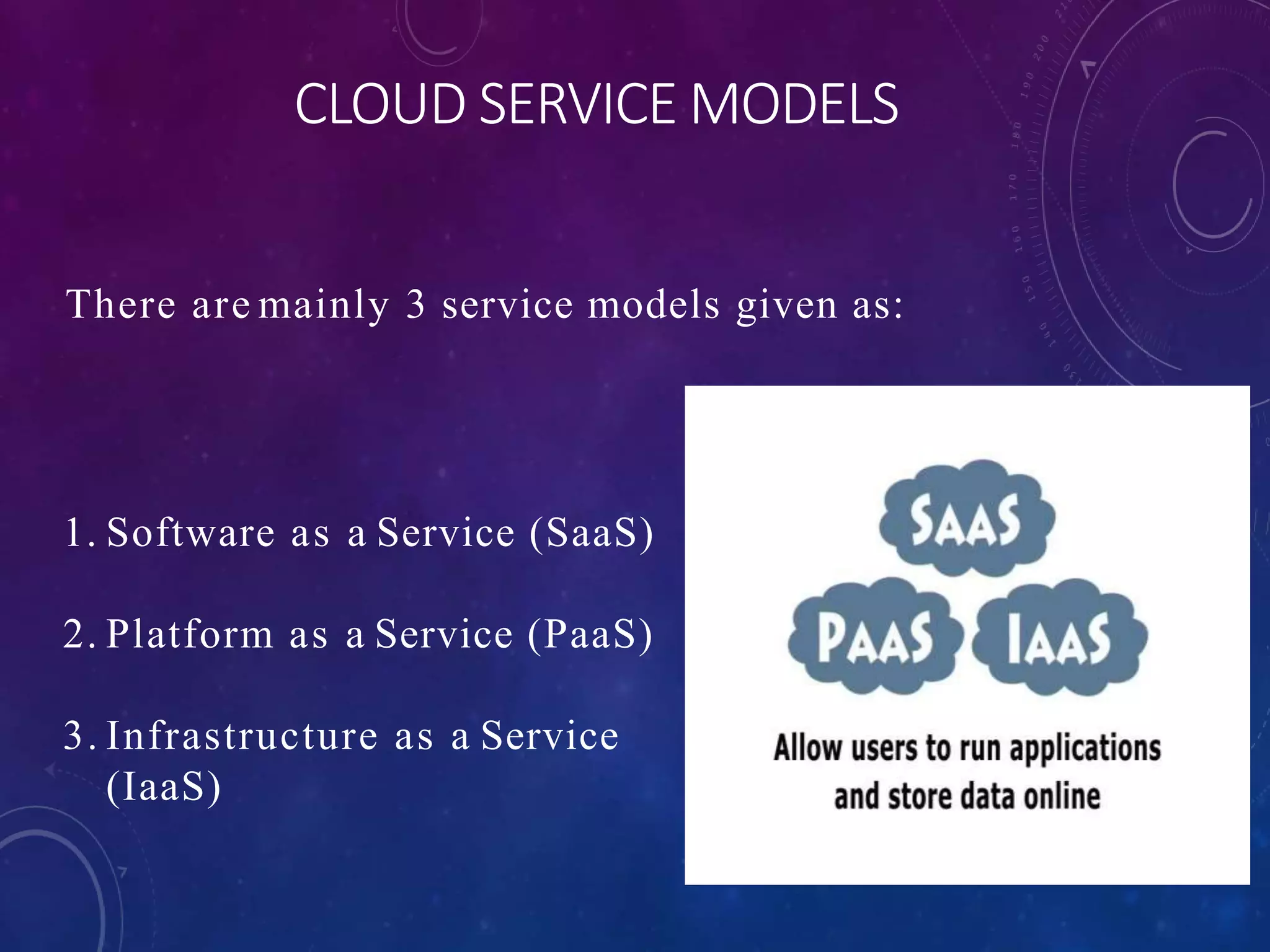 CLOUD SERVICE MODELS

There are mainly 3 service models given as:

1. Software as a Service (SaaS)

2. Platform as a Service (PaaS)

3. Infrastructure as a Service (IaaS)

SAAS

PAAS IAAS

Allow users to run applications and store data online